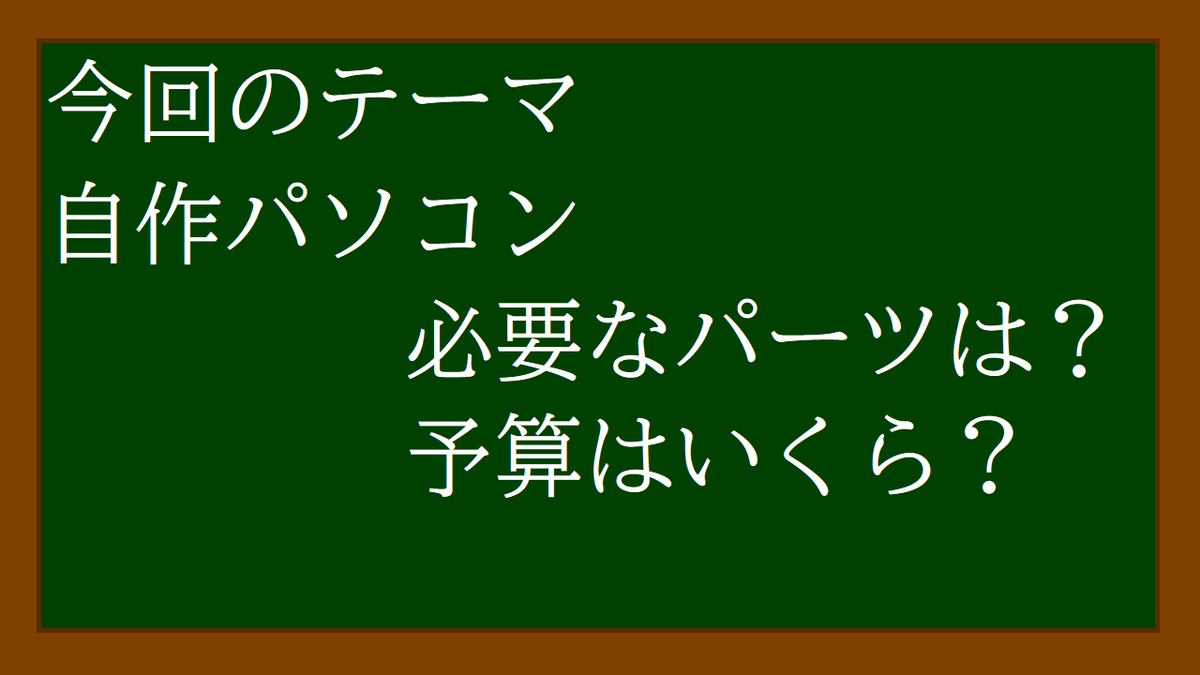 今回のテーマ
自作パソコン

必要なパーツは？
予算はいくら？